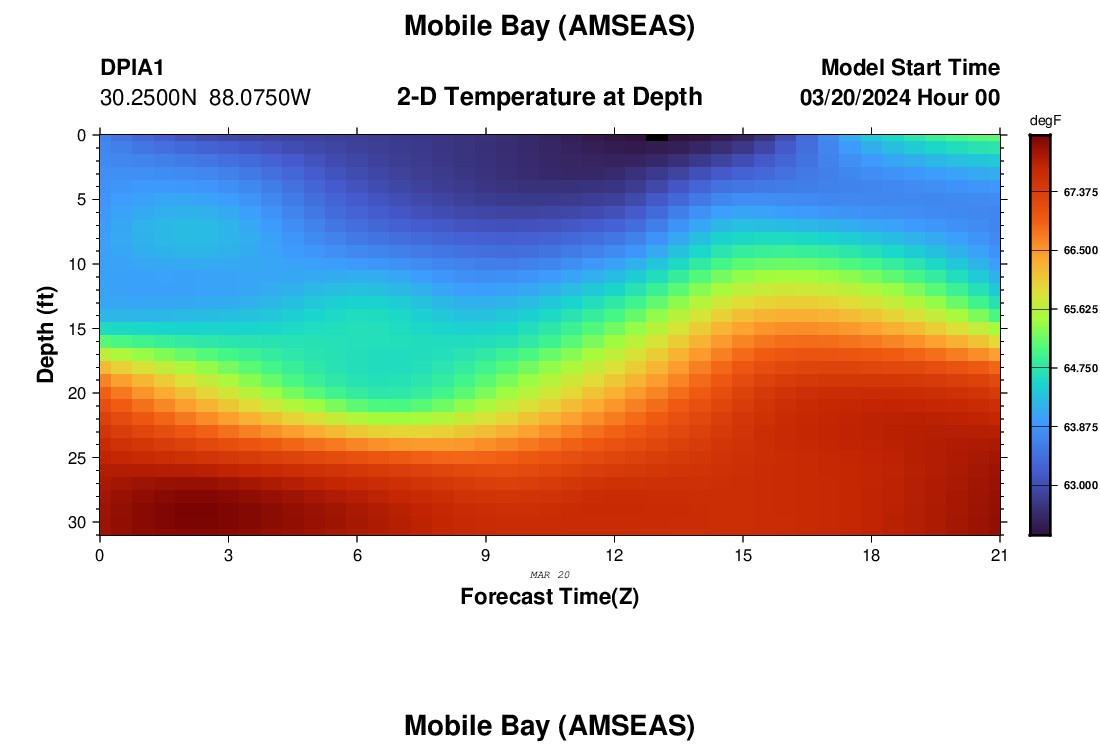 Mobile Bay (AMSEAS)

DPIA1
30.2500N 88.0750W

2-D Temperature at Depth

Model Start Time
03/20/2024 Hour 00

degF
67.375
66.500
65.625
64.750
63.875
63.000

Depth (ft)
0
5
10
15
20
25
30

0
3
6
9
12
15
18
21
MAR 20
Forecast Time(Z)

Mobile Bay (AMSEAS)